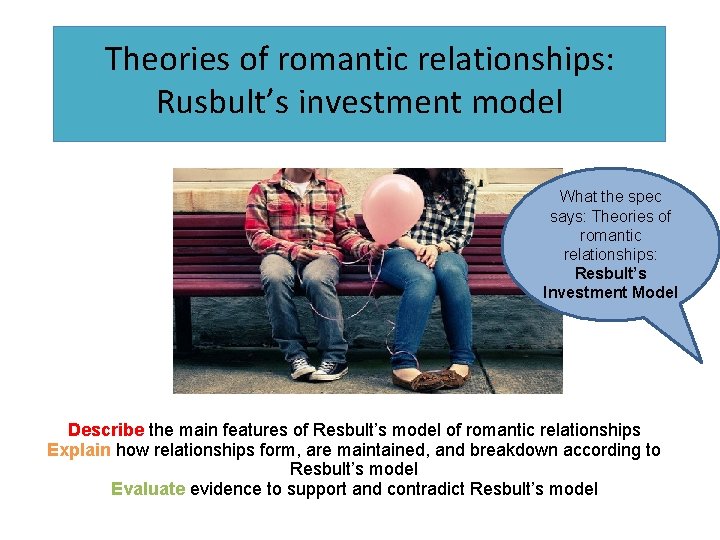 Theories of romantic relationships: Rusbult's investment model

What the spec says: Theories of romantic relationships: Resbult's Investment Model

Describe the main features of Resbult's model of romantic relationships
Explain how relationships form, are maintained, and breakdown according to Resbult's model
Evaluate evidence to support and contradict Resbult's model